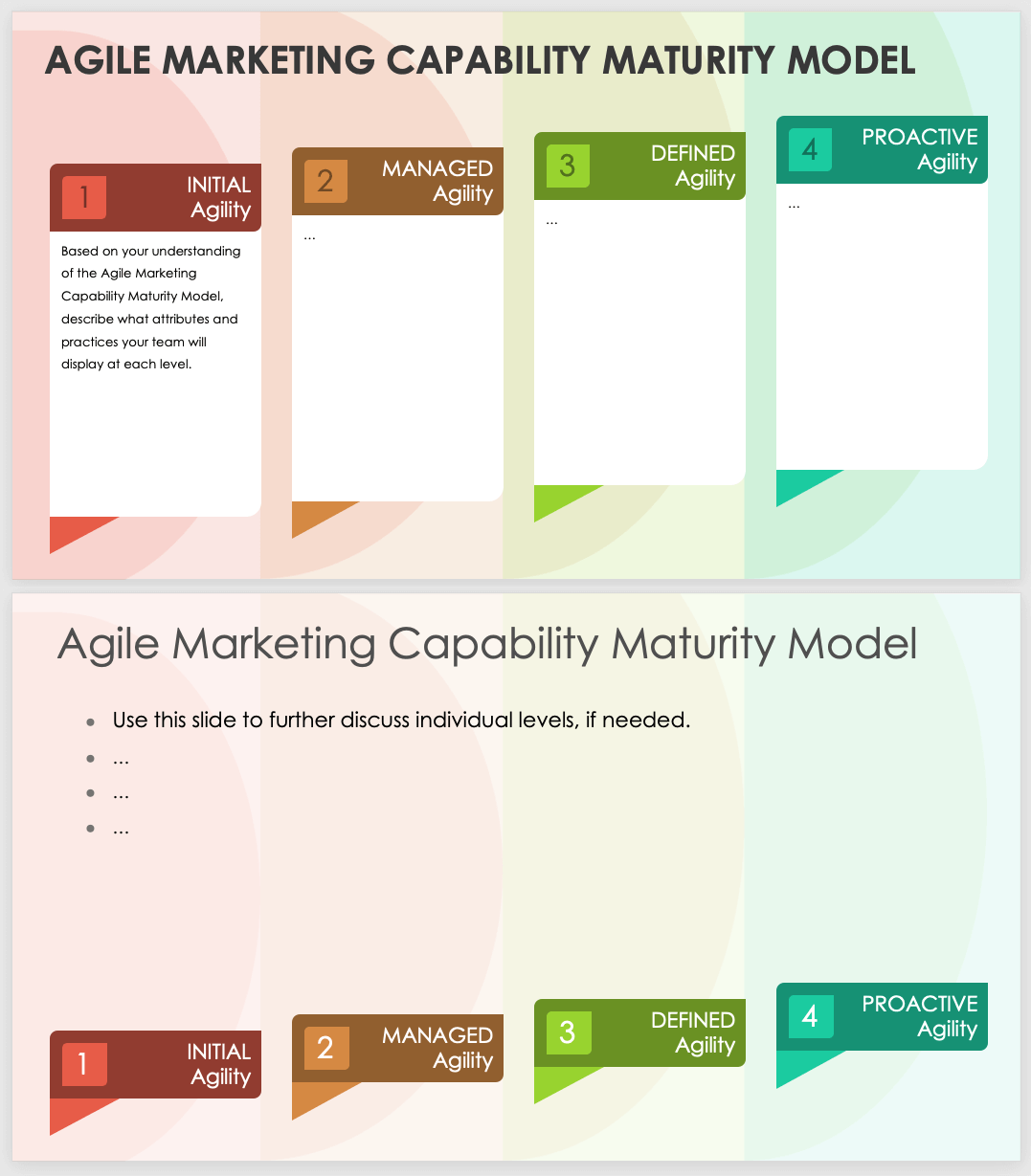 AGILE MARKETING CAPABILITY MATURITY MODEL

1 INITIAL Agility

Based on your understanding of the Agile Marketing Capability Maturity Model, describe what attributes and practices your team will display at each level.

2 MANAGED Agility

…

3 DEFINED Agility

…

4 PROACTIVE Agility

…

Agile Marketing Capability Maturity Model

- Use this slide to further discuss individual levels, if needed.
- …
- …
- …

1 INITIAL Agility

2 MANAGED Agility

3 DEFINED Agility

4 PROACTIVE Agility